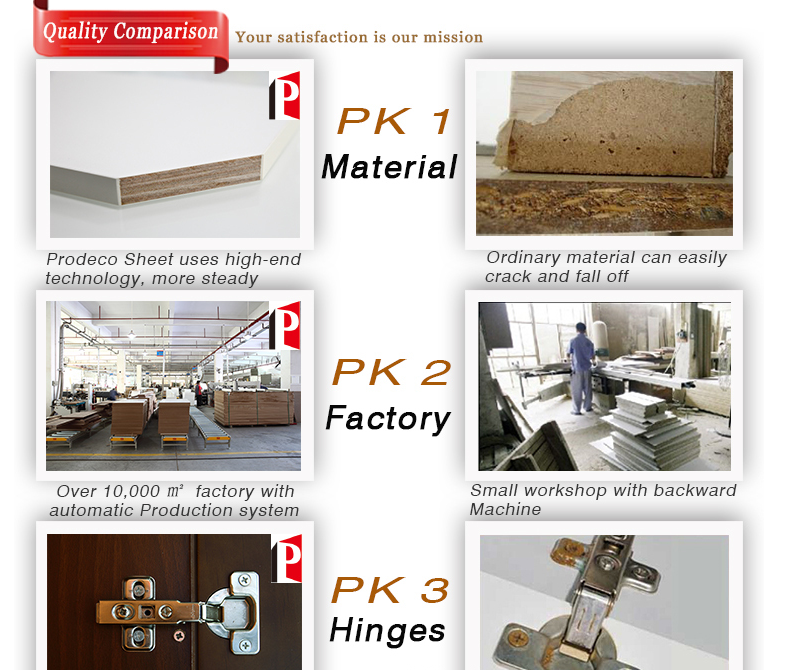 Quality Comparison Your satisfaction is our mission

P

PK 1
Material

Prodeco Sheet uses high-end technology, more steady

Ordinary material can easily crack and fall off

P

PK 2
Factory

Over 10,000 ㎡ factory with automatic Production system

Small workshop with backward Machine

P

PK 3
Hinges